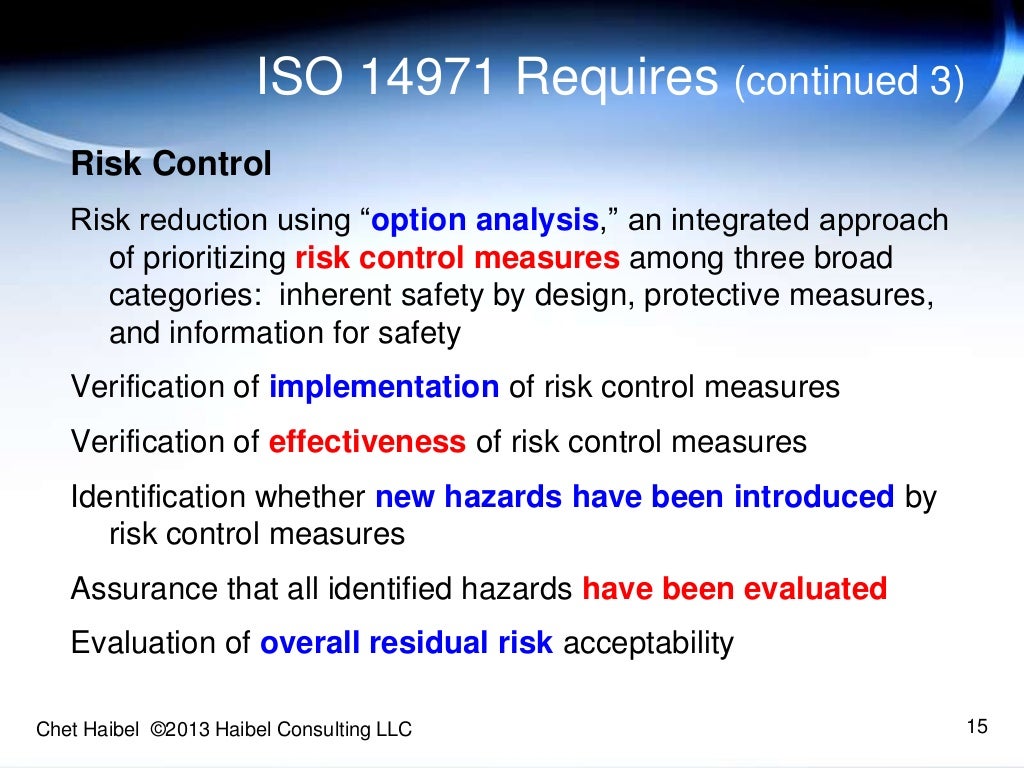 ISO 14971 Requires (continued 3)

Risk Control

Risk reduction using “option analysis,” an integrated approach of prioritizing risk control measures among three broad categories: inherent safety by design, protective measures, and information for safety

Verification of implementation of risk control measures

Verification of effectiveness of risk control measures

Identification whether new hazards have been introduced by risk control measures

Assurance that all identified hazards have been evaluated

Evaluation of overall residual risk acceptability

Chet Haibel ©2013 Haibel Consulting LLC

15